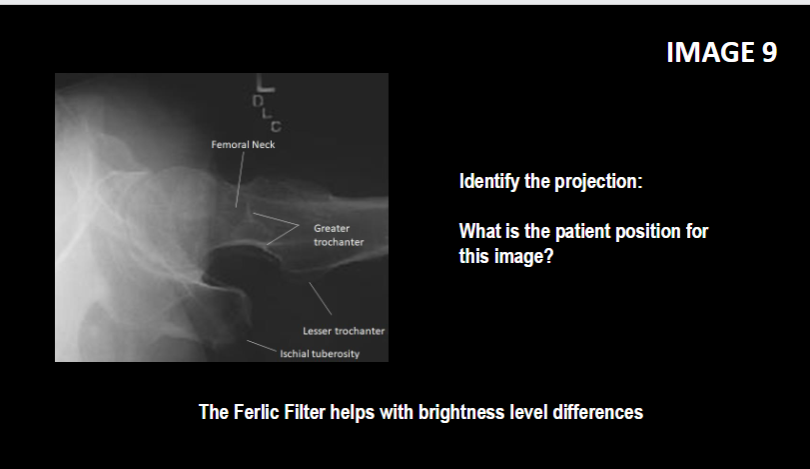 IMAGE 9

L
D
L
C

Femoral Neck

Greater trochanter

Lesser trochanter

Ischial tuberosity

Identify the projection:

What is the patient position for this image?

The Ferlic Filter helps with brightness level differences